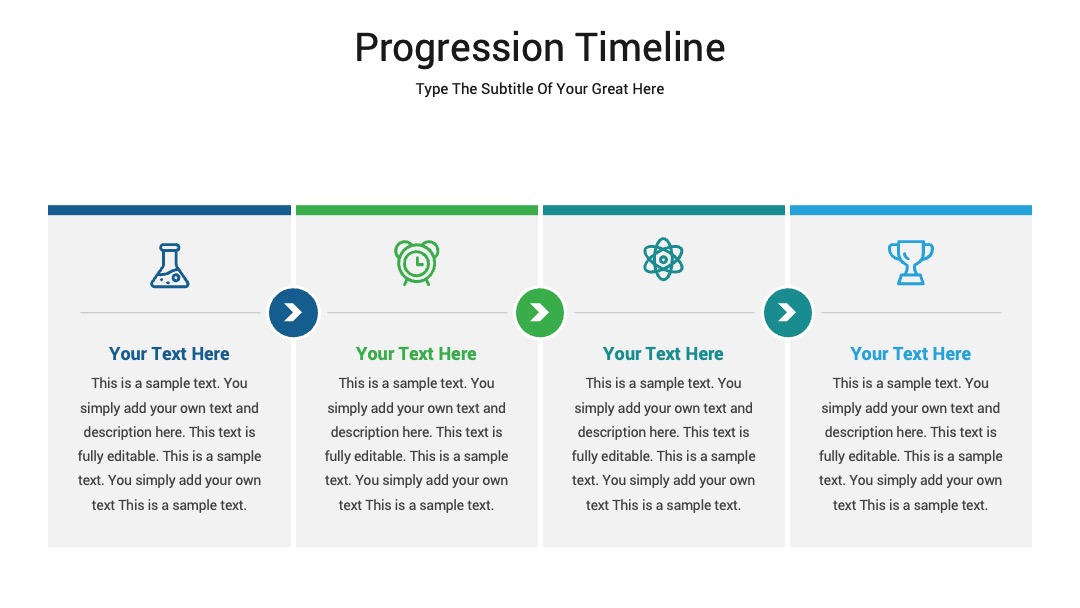 Progression Timeline
Type The Subtitle Of Your Great Here

Your Text Here
This is a sample text. You simply add your own text and description here. This text is fully editable. This is a sample text. You simply add your own text This is a sample text.

Your Text Here
This is a sample text. You simply add your own text and description here. This text is fully editable. This is a sample text. You simply add your own text This is a sample text.

Your Text Here
This is a sample text. You simply add your own text and description here. This text is fully editable. This is a sample text. You simply add your own text This is a sample text.

Your Text Here
This is a sample text. You simply add your own text and description here. This text is fully editable. This is a sample text. You simply add your own text This is a sample text.